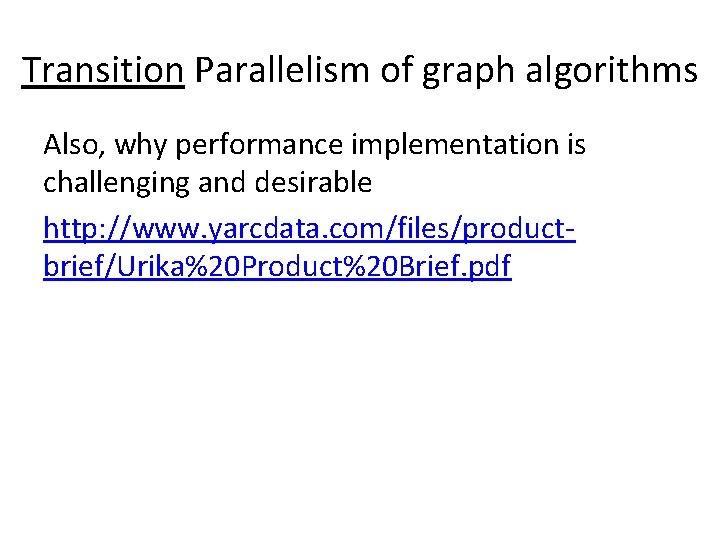 Transition Parallelism of graph algorithms

Also, why performance implementation is challenging and desirable

http://www.yarcdata.com/files/product-brief/Urika%20Product%20Brief.pdf